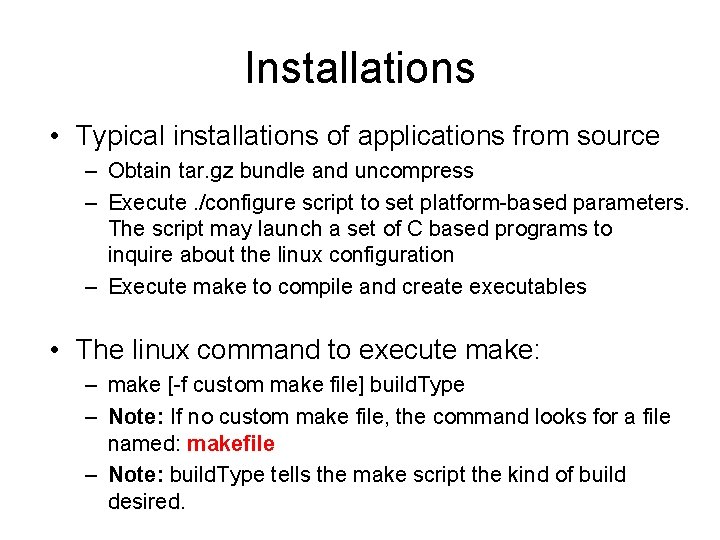 Installations

• Typical installations of applications from source
– Obtain tar.gz bundle and uncompress
– Execute ./configure script to set platform-based parameters. The script may launch a set of C based programs to inquire about the linux configuration
– Execute make to compile and create executables

• The linux command to execute make:
– make [-f custom make file] buildType
– Note: If no custom make file, the command looks for a file named: makefile
– Note: buildType tells the make script the kind of build desired.